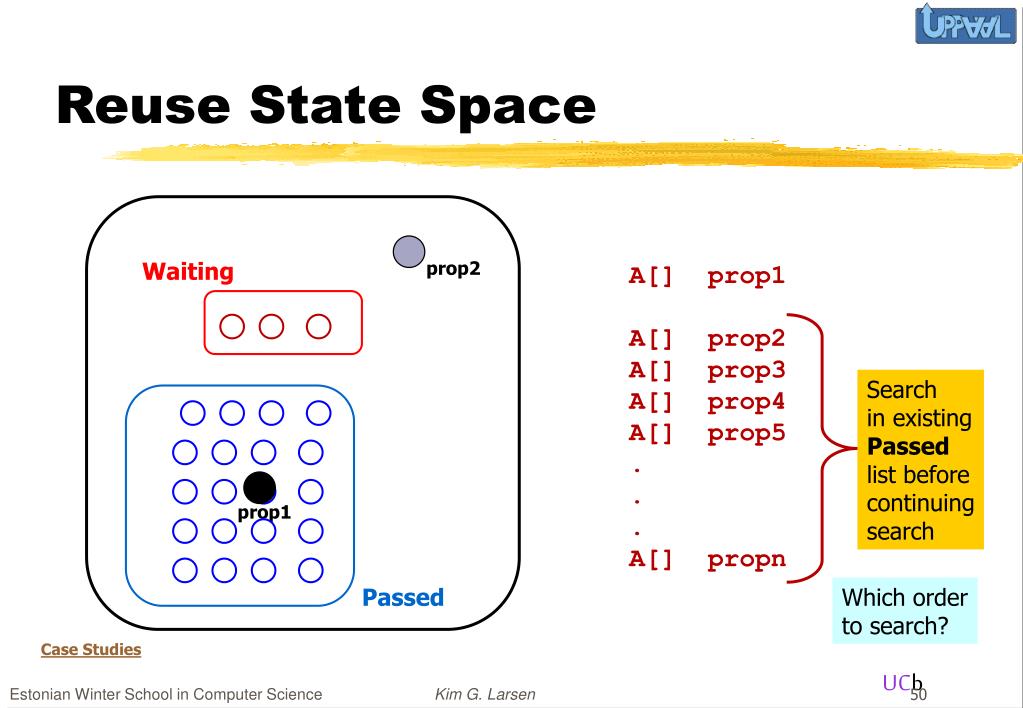 UPPAAL

Reuse State Space

Waiting

prop2

prop1

Passed

A[] prop1

A[] prop2
A[] prop3
A[] prop4
A[] prop5
.
.
.
A[] propn

Search in existing **Passed** list before continuing search

Which order to search?

Case Studies

Estonian Winter School in Computer Science

Kim G. Larsen

UCb

50